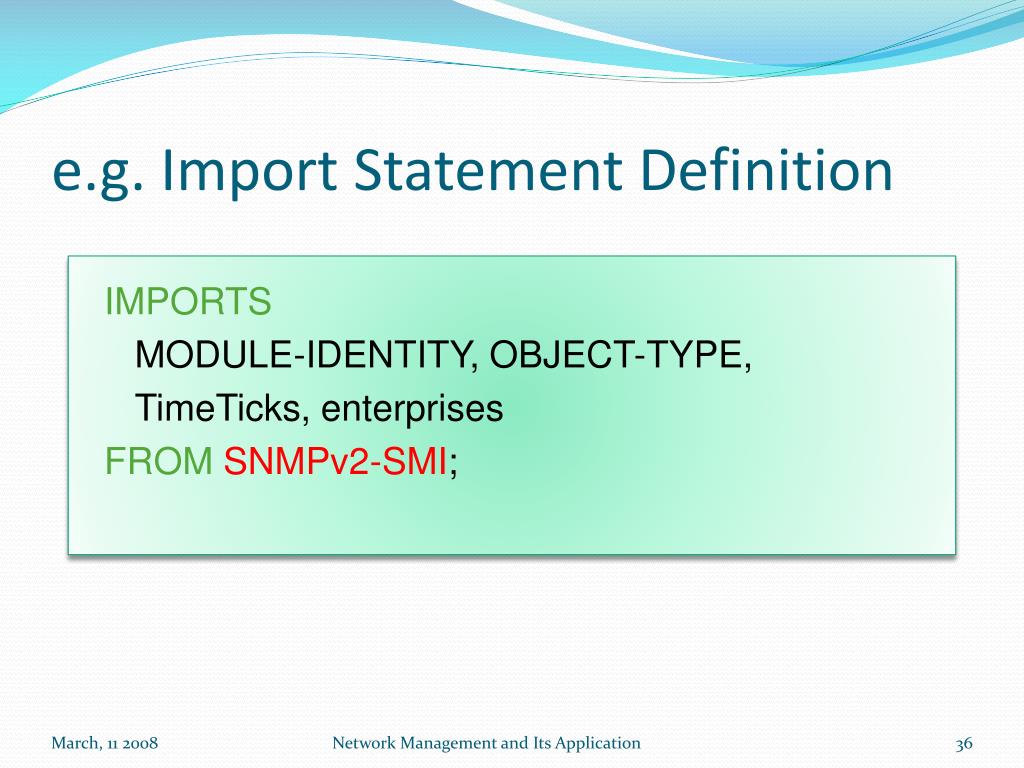 e.g. Import Statement Definition

IMPORTS
MODULE-IDENTITY, OBJECT-TYPE,
TimeTicks, enterprises
FROM SNMPv2-SMI;

March, 11 2008

Network Management and Its Application

36